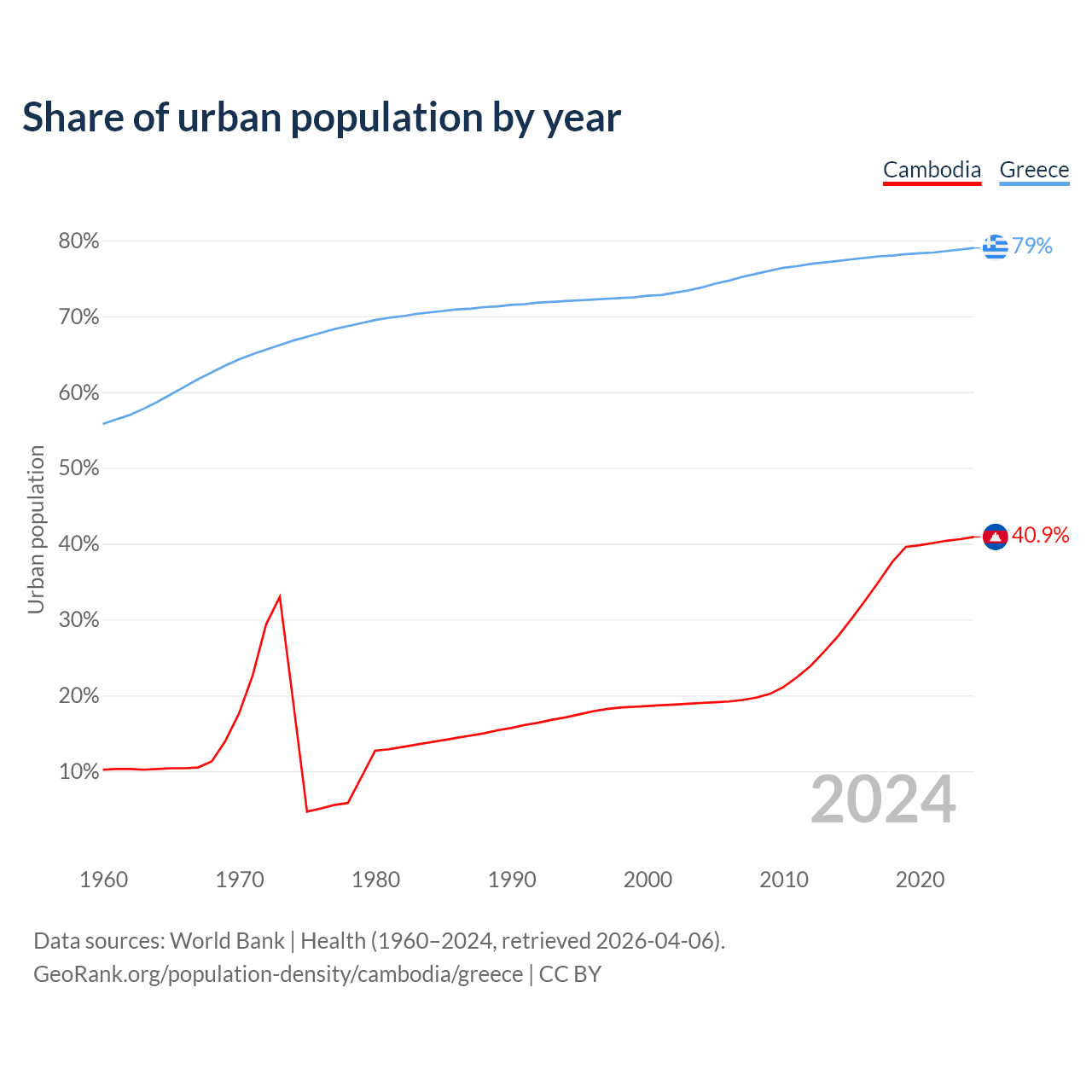 Share of urban population by year

Cambodia Greece

80%
70%
60%
50%
40%
30%
20%
10%

Urban population

79%
40.9%

2024

1960 1970 1980 1990 2000 2010 2020

Data sources: World Bank | Health (1960–2024, retrieved 2026-04-06).
GeoRank.org/population-density/cambodia/greece | CC BY